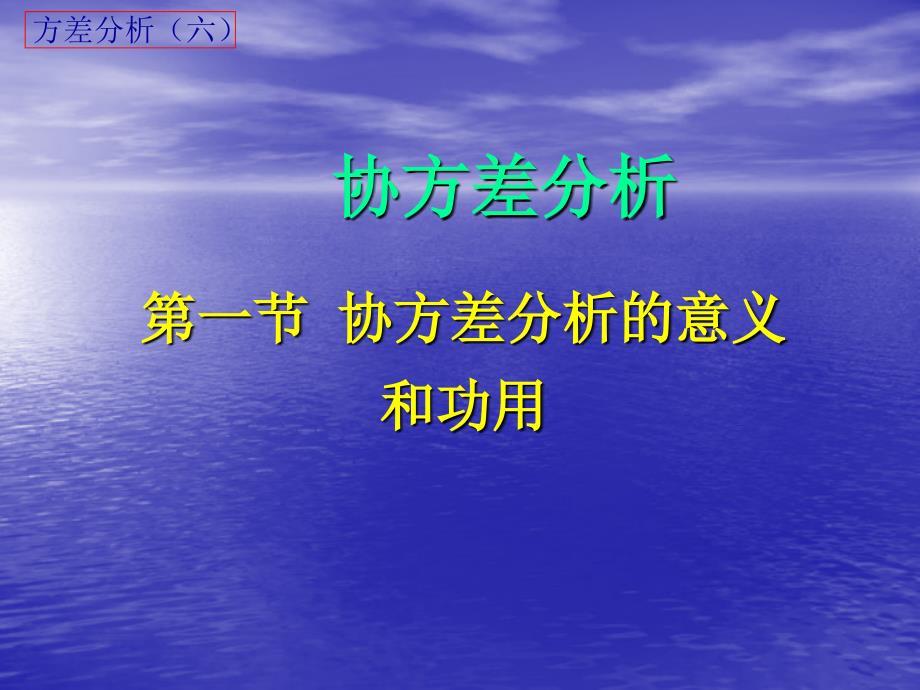 方差分析（六）

协方差分析

第一节 协方差分析的意义和功用